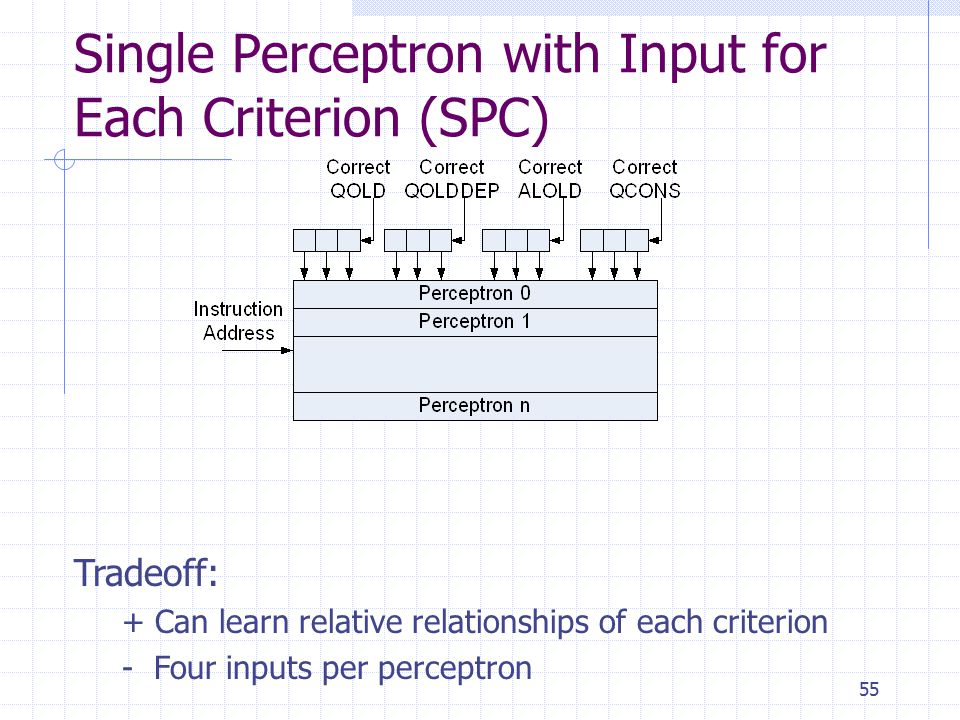 Single Perceptron with Input for Each Criterion (SPC)

Correct QOLD
Correct QOLDDEP
Correct ALOLD
Correct QCONS

Instruction Address

Perceptron 0
Perceptron 1
Perceptron n

Tradeoff:

+ Can learn relative relationships of each criterion

- Four inputs per perceptron

55